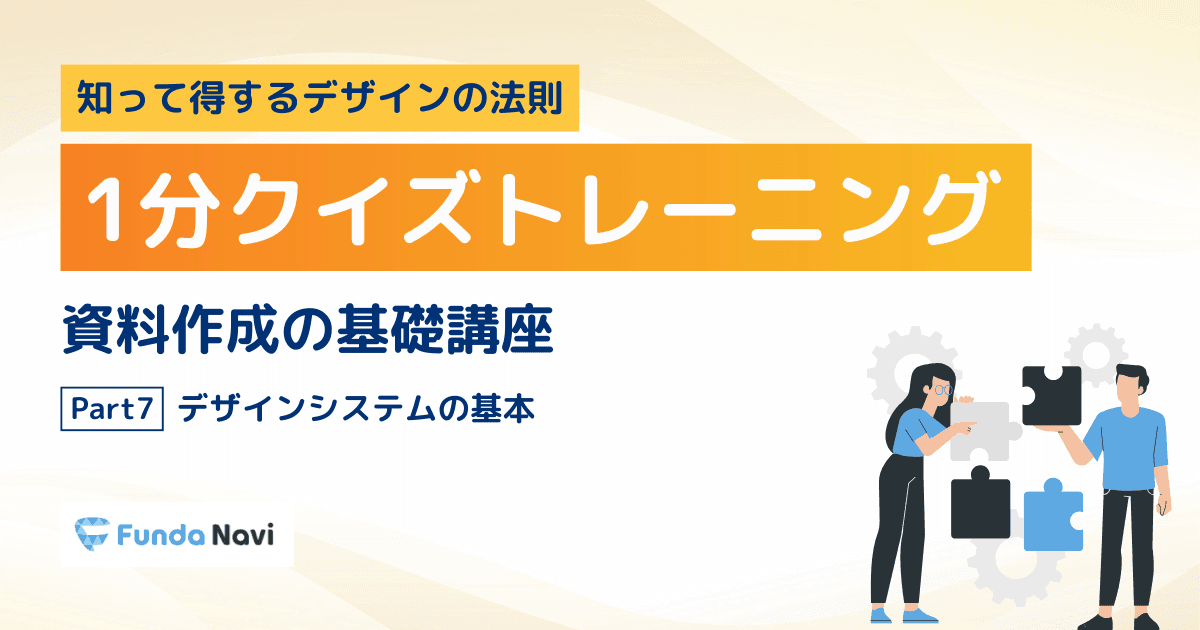 知って得するデザインの法則

1分クイズトレーニング

資料作成の基礎講座

Part7 デザインシステムの基本

Funda Navi